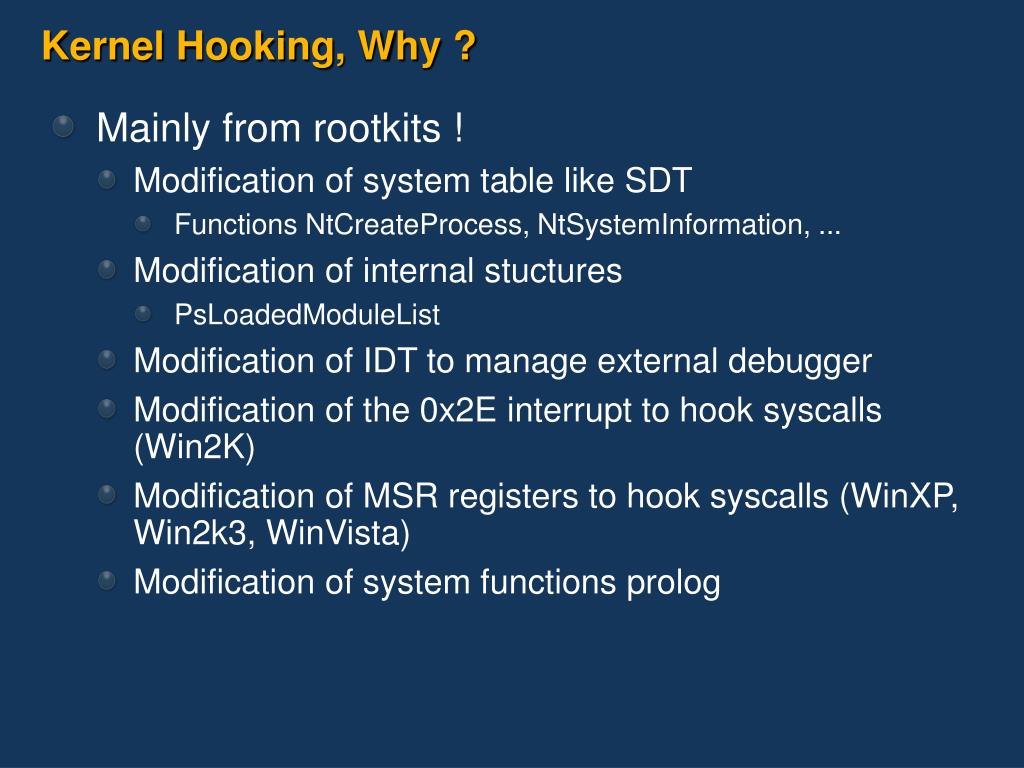 Kernel Hooking, Why ?

Mainly from rootkits !

Modification of system table like SDT

Functions NtCreateProcess, NtSystemInformation, ...

Modification of internal stuctures

PsLoadedModuleList

Modification of IDT to manage external debugger

Modification of the 0x2E interrupt to hook syscalls (Win2K)

Modification of MSR registers to hook syscalls (WinXP, Win2k3, WinVista)

Modification of system functions prolog